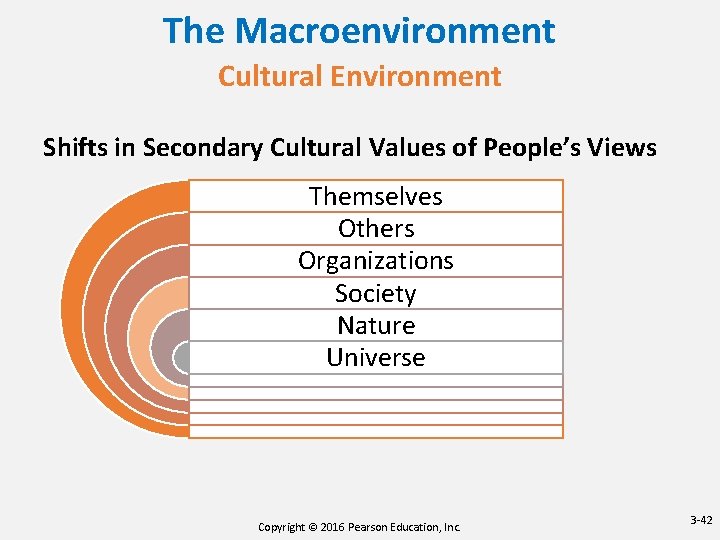 The Macroenvironment
Cultural Environment

Shifts in Secondary Cultural Values of People's Views

Themselves
Others
Organizations
Society
Nature
Universe

Copyright © 2016 Pearson Education, Inc.

3-42